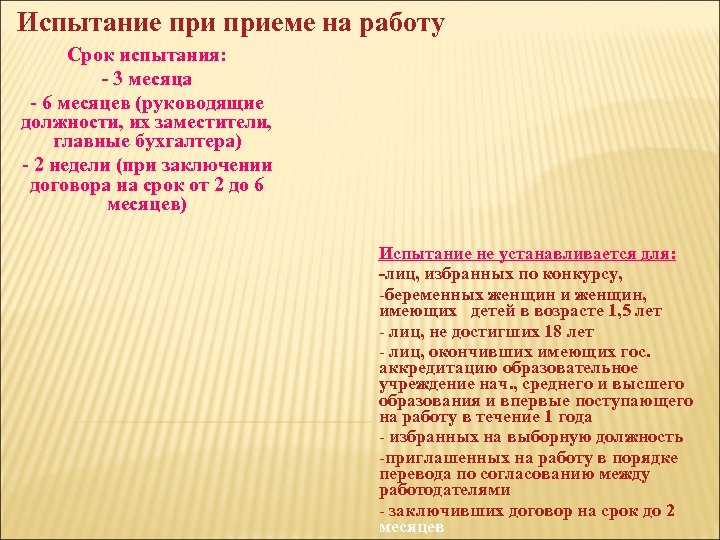 Испытание при приеме на работу

Срок испытания:
- 3 месяца
- 6 месяцев (руководящие должности, их заместители, главные бухгалтера)
- 2 недели (при заключении договора на срок от 2 до 6 месяцев)

Испытание не устанавливается для:
-лиц, избранных по конкурсу,
-беременных женщин и женщин, имеющих детей в возрасте 1,5 лет
- лиц, не достигших 18 лет
- лиц, окончивших имеющих гос. аккредитацию образовательное учреждение нач., среднего и высшего образования и впервые поступающего на работу в течение 1 года
- избранных на выборную должность
-приглашенных на работу в порядке перевода по согласованию между работодателями
- заключивших договор на срок до 2 месяцев